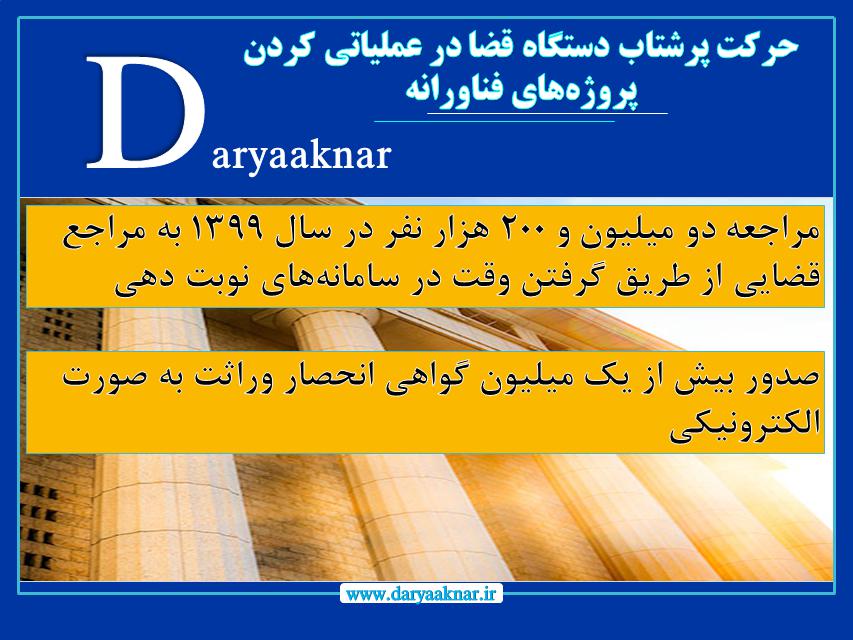 حرکت پرشتاب دستگاه قضا در عملیاتی کردن پروژه‌های فناورانه

Daryaaknar

مراجعه دو میلیون و ۲۰۰ هزار نفر در سال ۱۳۹۹ به مراجع قضایی از طریق گرفتن وقت در سامانه‌های نوبت دهی

صدور بیش از یک میلیون گواهی انحصار وراثت به صورت الکترونیکی

www.daryaaknar.ir